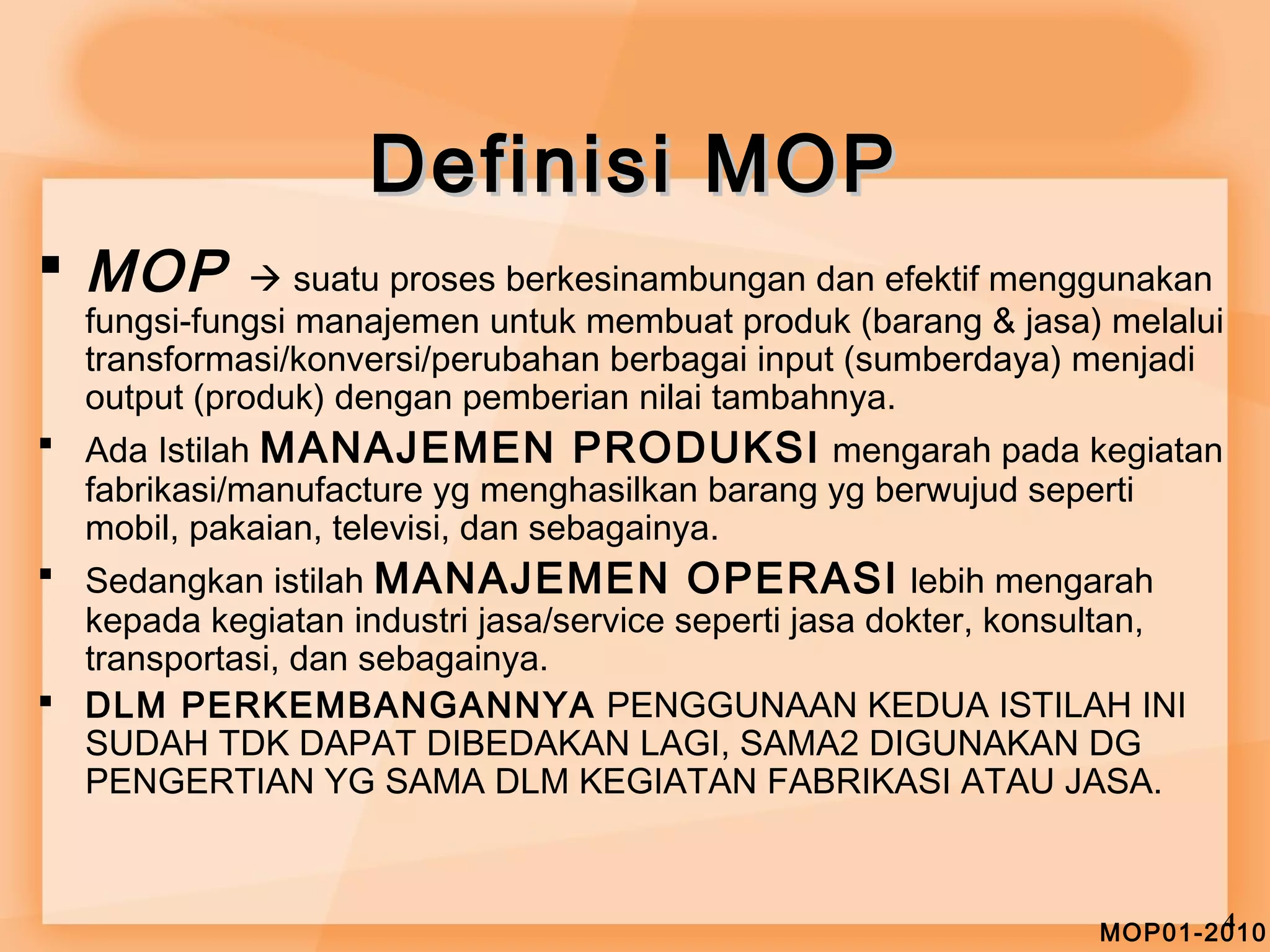 Definisi MOP

▪ MOP → suatu proses berkesinambungan dan efektif menggunakan fungsi-fungsi manajemen untuk membuat produk (barang & jasa) melalui transformasi/konversi/perubahan berbagai input (sumberdaya) menjadi output (produk) dengan pemberian nilai tambahnya.

▪ Ada Istilah MANAJEMEN PRODUKSI mengarah pada kegiatan fabrikasi/manufacture yg menghasilkan barang yg berwujud seperti mobil, pakaian, televisi, dan sebagainya.

▪ Sedangkan istilah MANAJEMEN OPERASI lebih mengarah kepada kegiatan industri jasa/service seperti jasa dokter, konsultan, transportasi, dan sebagainya.

▪ DLM PERKEMBANGANNYA PENGGUNAAN KEDUA ISTILAH INI SUDAH TDK DAPAT DIBEDAKAN LAGI, SAMA2 DIGUNAKAN DG PENGERTIAN YG SAMA DLM KEGIATAN FABRIKASI ATAU JASA.

4

MOP01-2010